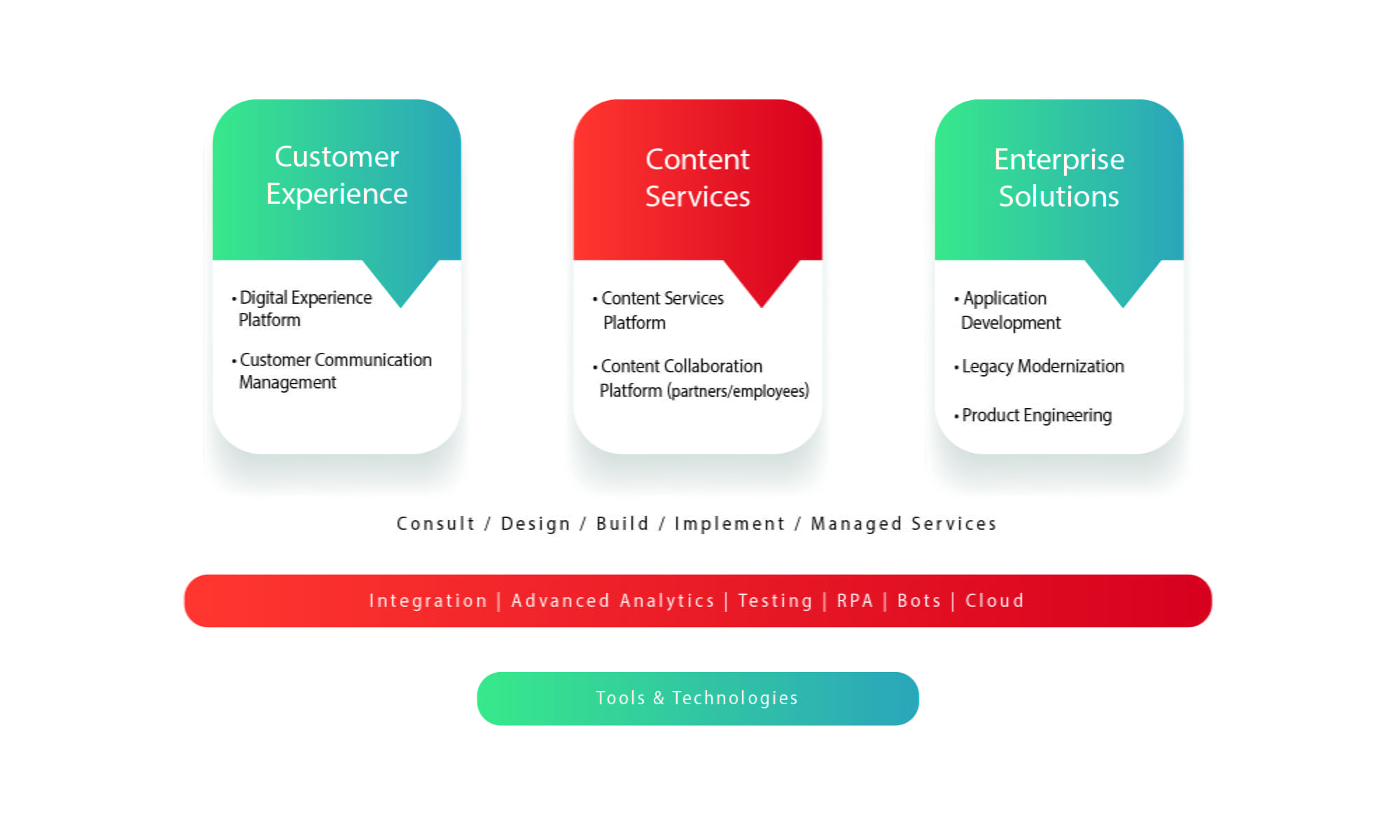 Customer Experience

• Digital Experience Platform

• Customer Communication Management

Content Services

• Content Services Platform

• Content Collaboration Platform (partners/employees)

Enterprise Solutions

• Application Development

• Legacy Modernization

• Product Engineering

Consult / Design / Build / Implement / Managed Services

Integration | Advanced Analytics | Testing | RPA | Bots | Cloud

Tools & Technologies